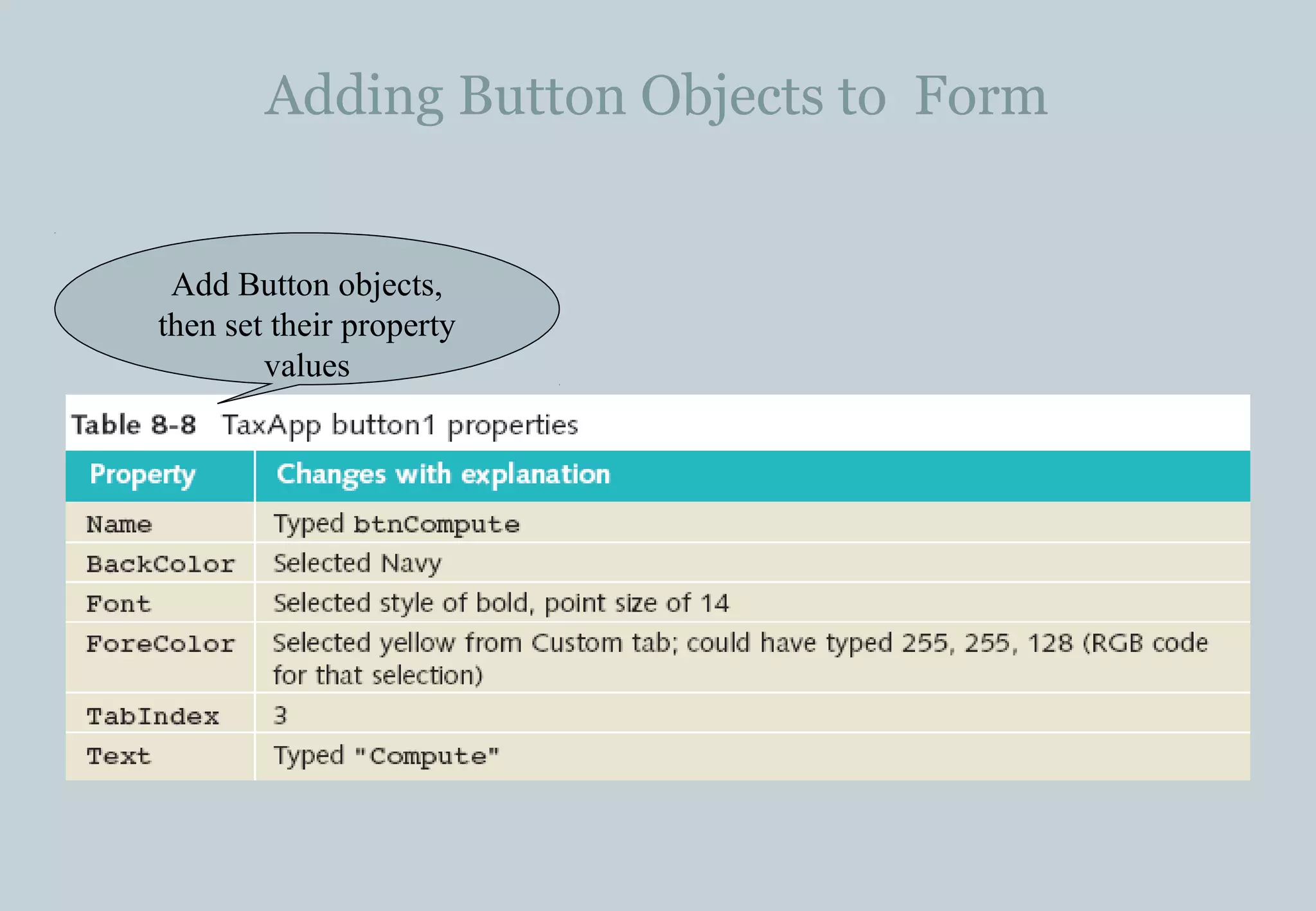 Adding Button Objects to  Form

Add Button objects, then set their property values

Table 8-8 TaxApp button1 properties

| Property | Changes with explanation |
|---|---|
| Name | Typed btnCompute |
| BackColor | Selected Navy |
| Font | Selected style of bold, point size of 14 |
| ForeColor | Selected yellow from Custom tab; could have typed 255, 255, 128 (RGB code for that selection) |
| TabIndex | 3 |
| Text | Typed "Compute" |